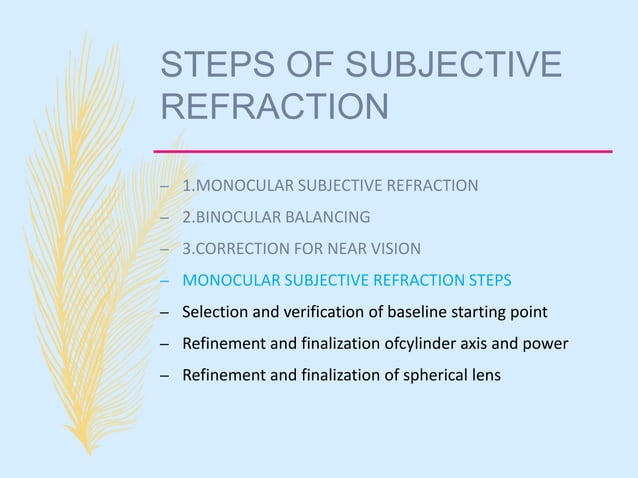 STEPS OF SUBJECTIVE REFRACTION

– 1.MONOCULAR SUBJECTIVE REFRACTION
– 2.BINOCULAR BALANCING
– 3.CORRECTION FOR NEAR VISION
– MONOCULAR SUBJECTIVE REFRACTION STEPS
– Selection and verification of baseline starting point
– Refinement and finalization ofcylinder axis and power
– Refinement and finalization of spherical lens